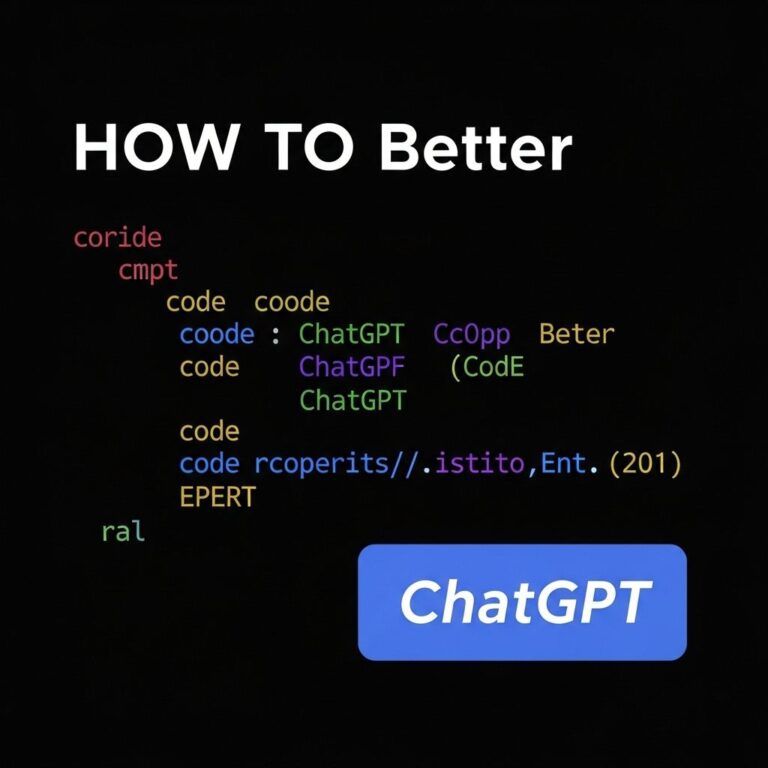 HOW TO Better

coride
cmpt
code coode
coode : ChatGPT CcOpp Beter
code ChatGPF (CodE
ChatGPT
code
code rcoperits//.istito,Ent. (201)
EPERT
ral

ChatGPT